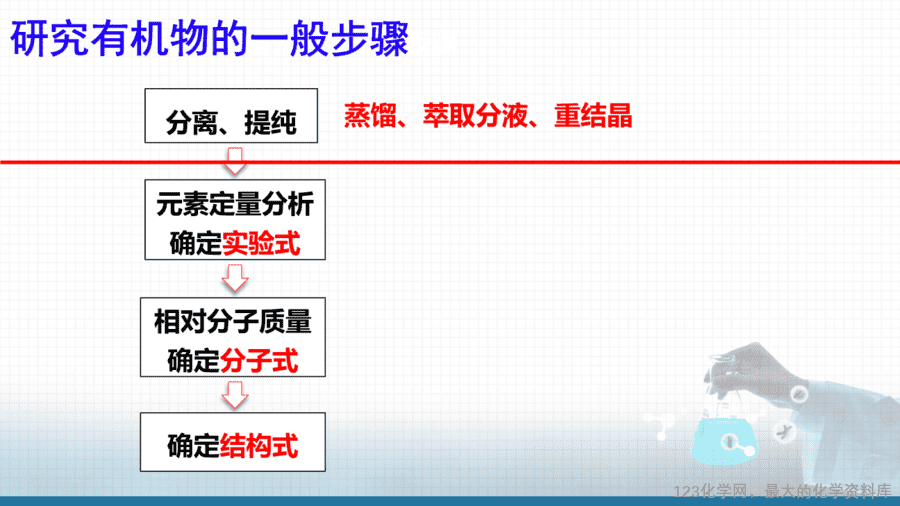 研究有机物的一般步骤

分离、提纯

蒸馏、萃取分液、重结晶

元素定量分析
确定实验式

相对分子质量
确定分子式

确定结构式

123化学网，最大的化学资料库